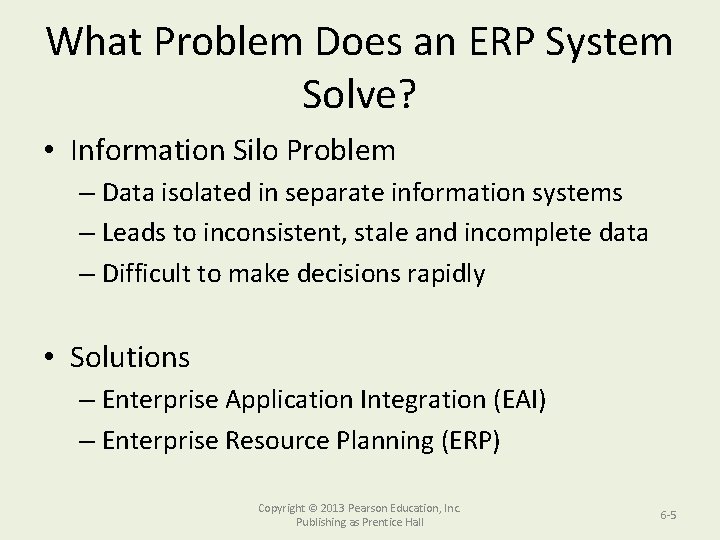 What Problem Does an ERP System Solve?

• Information Silo Problem
– Data isolated in separate information systems
– Leads to inconsistent, stale and incomplete data
– Difficult to make decisions rapidly

• Solutions
– Enterprise Application Integration (EAI)
– Enterprise Resource Planning (ERP)

Copyright © 2013 Pearson Education, Inc. Publishing as Prentice Hall

6-5